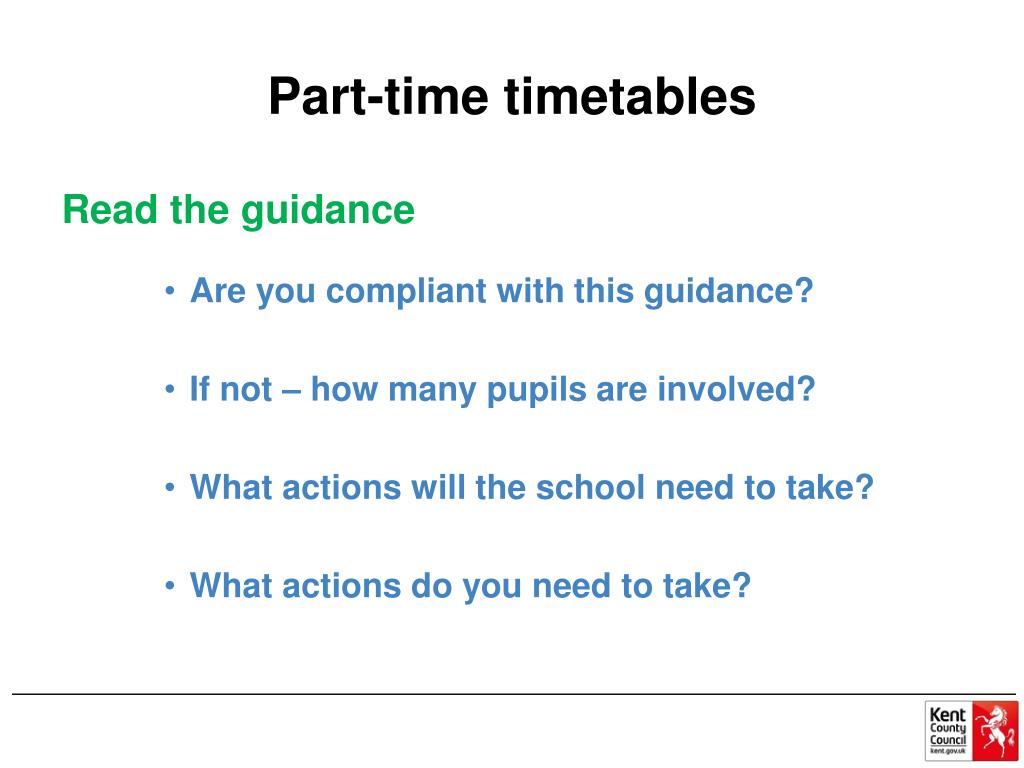 Part-time timetables

Read the guidance

• Are you compliant with this guidance?

• If not – how many pupils are involved?

• What actions will the school need to take?

• What actions do you need to take?

Kent County Council kent.gov.uk